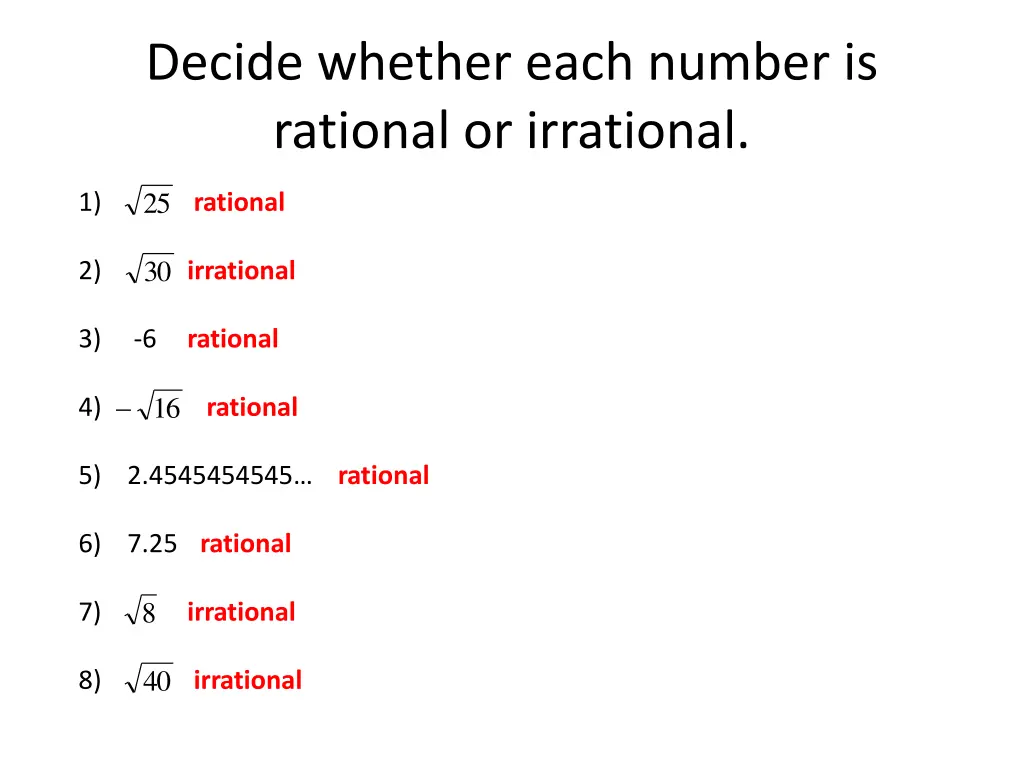 Decide whether each number is rational or irrational.

1) $\sqrt{25}$ rational

2) $\sqrt{30}$ irrational

3) -6 rational

4) $-\sqrt{16}$ rational

5) 2.4545454545… rational

6) 7.25 rational

7) $\sqrt{8}$ irrational

8) $\sqrt{40}$ irrational